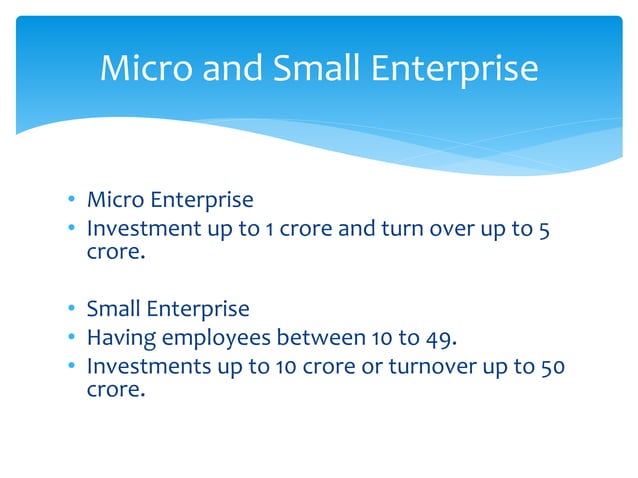 Micro and Small Enterprise

• Micro Enterprise
• Investment up to 1 crore and turn over up to 5 crore.

• Small Enterprise
• Having employees between 10 to 49.
• Investments up to 10 crore or turnover up to 50 crore.